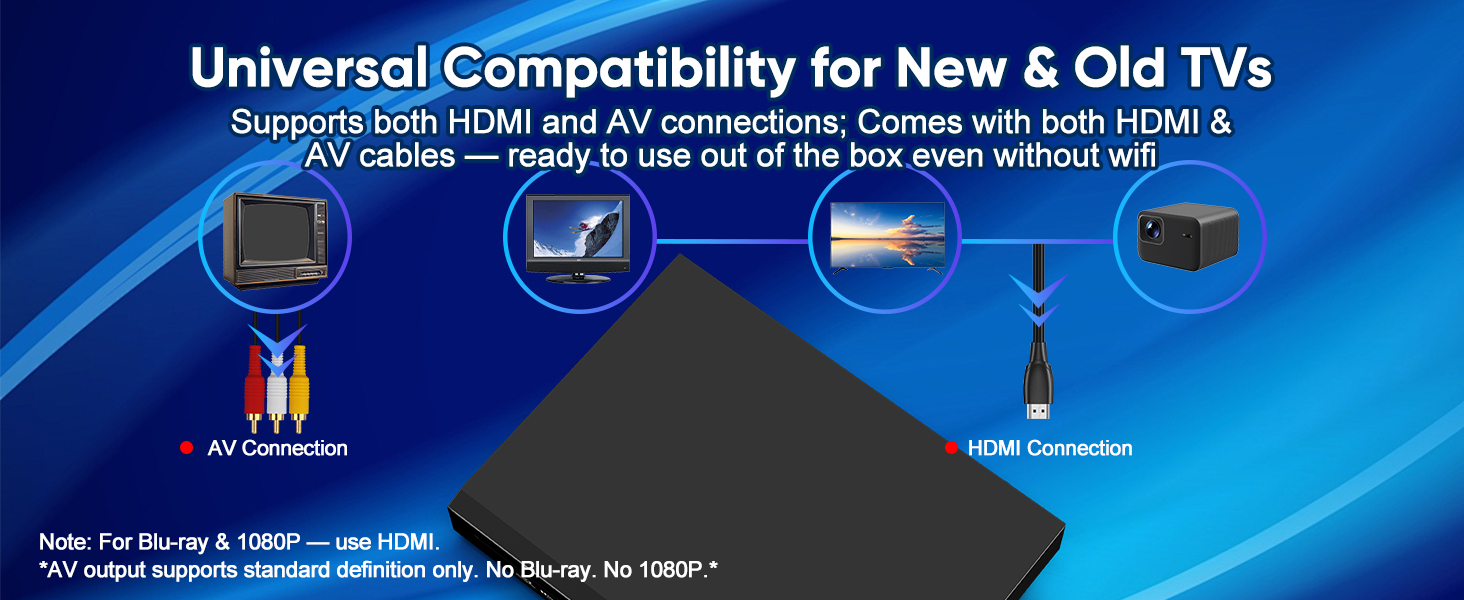 Universal Compatibility for New & Old TVs

Supports both HDMI and AV connections; Comes with both HDMI & AV cables — ready to use out of the box even without wifi

AV Connection

HDMI Connection

Note: For Blu-ray & 1080P — use HDMI.
*AV output supports standard definition only. No Blu-ray. No 1080P.*